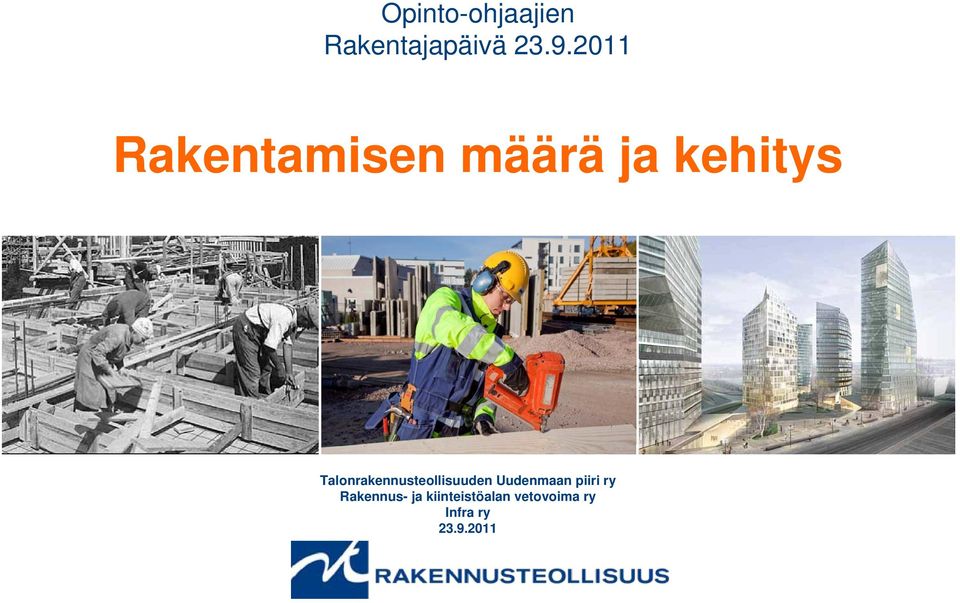 Opinto-ohjaajien
Rakentajapäivä 23.9.2011

Rakentamisen määrä ja kehitys

Talonrakennusteollisuuden Uudenmaan piiri ry
Rakennus- ja kiinteistöalan vetovoima ry
Infra ry
23.9.2011

RAKENNUSTEOLLISUUS